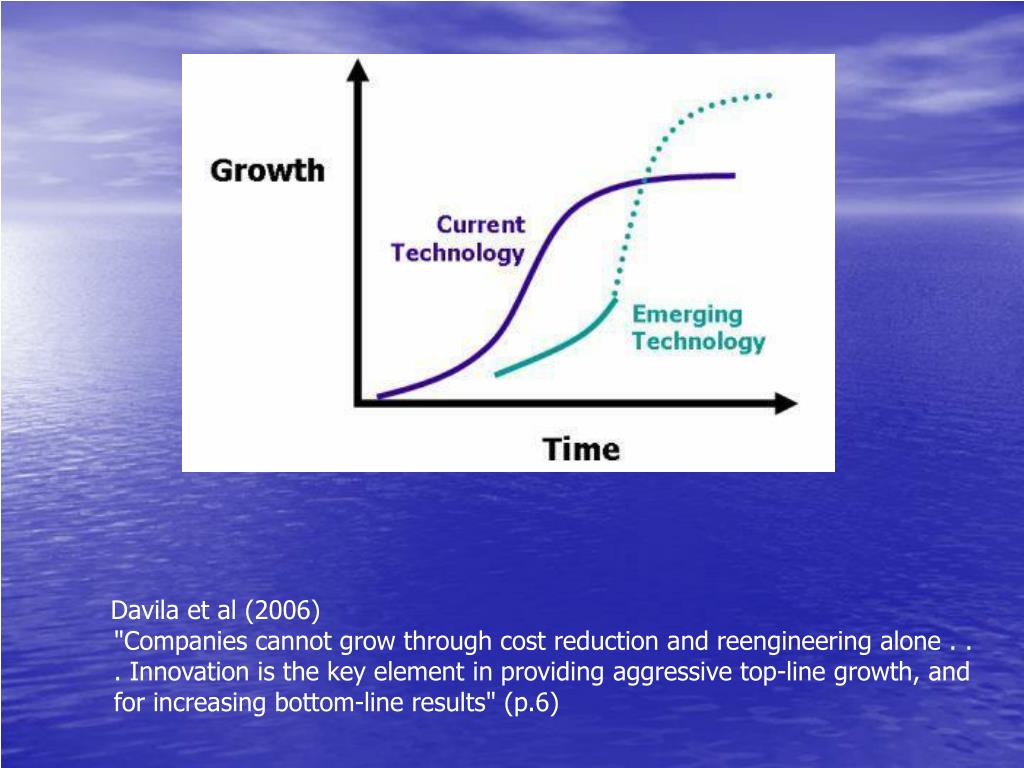 Growth

Current Technology

Emerging Technology

Time

Davila et al (2006)
"Companies cannot grow through cost reduction and reengineering alone . . . Innovation is the key element in providing aggressive top-line growth, and for increasing bottom-line results" (p.6)